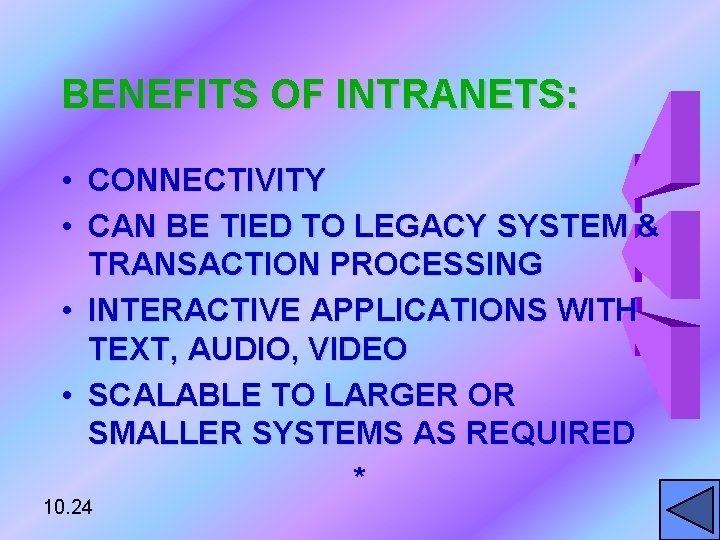 BENEFITS OF INTRANETS:

• CONNECTIVITY
• CAN BE TIED TO LEGACY SYSTEM & TRANSACTION PROCESSING
• INTERACTIVE APPLICATIONS WITH TEXT, AUDIO, VIDEO
• SCALABLE TO LARGER OR SMALLER SYSTEMS AS REQUIRED

*

10.24